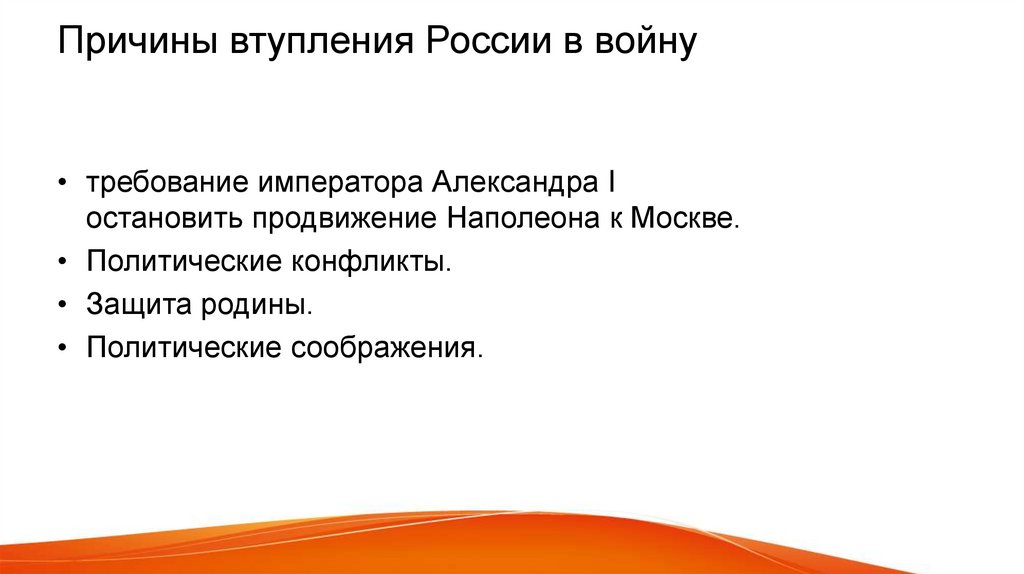 Причины втупления России в войну

• требование императора Александра I остановить продвижение Наполеона к Москве.
• Политические конфликты.
• Защита родины.
• Политические соображения.